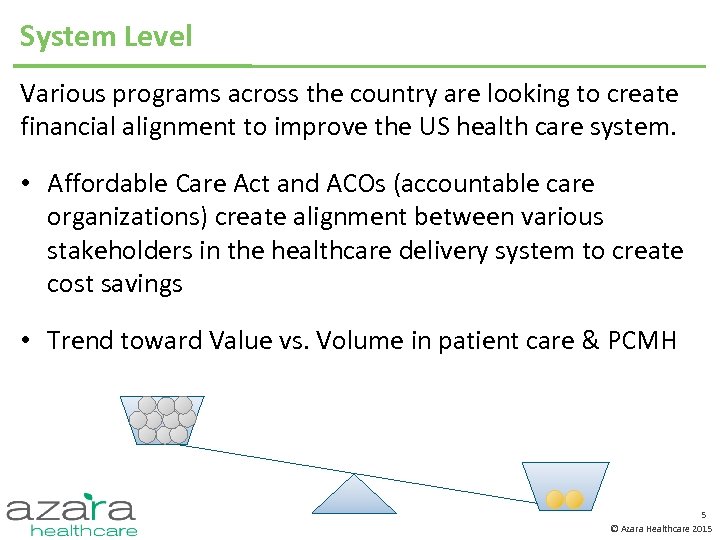 System Level

Various programs across the country are looking to create financial alignment to improve the US health care system.

• Affordable Care Act and ACOs (accountable care organizations) create alignment between various stakeholders in the healthcare delivery system to create cost savings

• Trend toward Value vs. Volume in patient care & PCMH

azara healthcare

5

© Azara Healthcare 2015